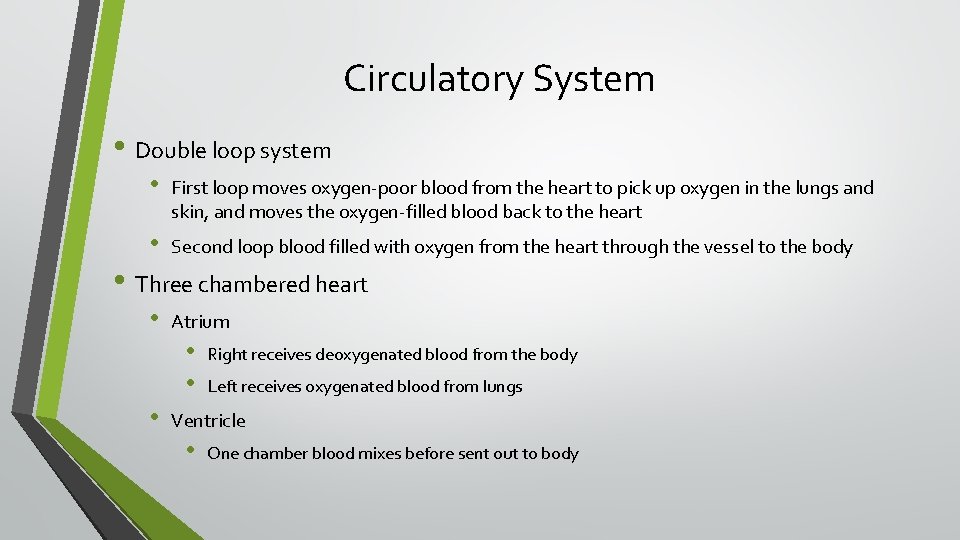 Circulatory System

• Double loop system
  • First loop moves oxygen-poor blood from the heart to pick up oxygen in the lungs and skin, and moves the oxygen-filled blood back to the heart
  • Second loop blood filled with oxygen from the heart through the vessel to the body
• Three chambered heart
  • Atrium
    • Right receives deoxygenated blood from the body
    • Left receives oxygenated blood from lungs
  • Ventricle
    • One chamber blood mixes before sent out to body